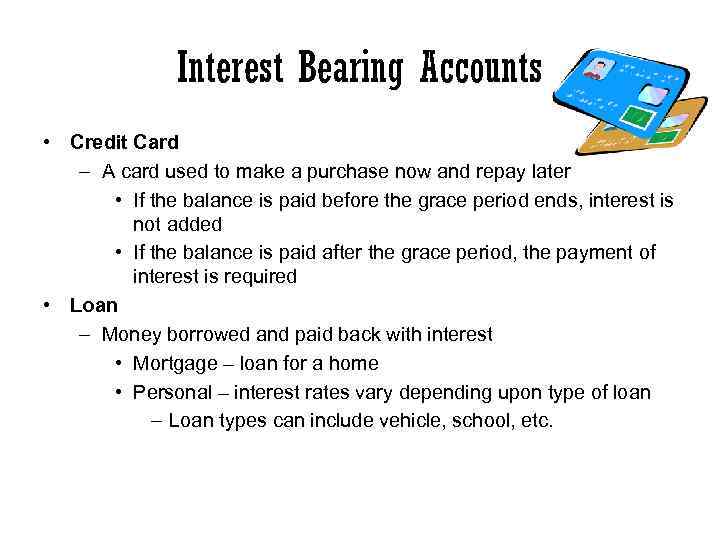 Interest Bearing Accounts

• Credit Card
– A card used to make a purchase now and repay later
• If the balance is paid before the grace period ends, interest is not added
• If the balance is paid after the grace period, the payment of interest is required

• Loan
– Money borrowed and paid back with interest
• Mortgage – loan for a home
• Personal – interest rates vary depending upon type of loan
– Loan types can include vehicle, school, etc.